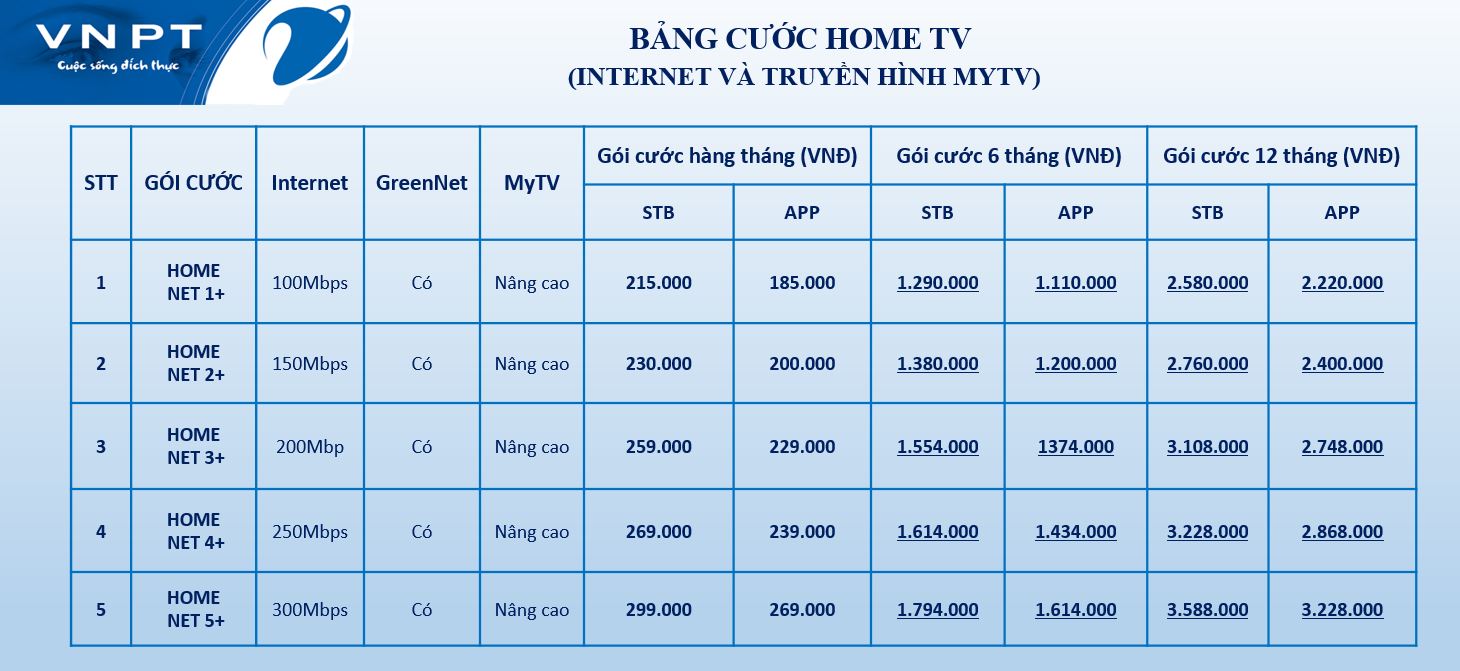 VNPT
Cuộc sống đích thực

BẢNG CƯỚC HOME TV
(INTERNET VÀ TRUYỀN HÌNH MYTV)

| STT | GÓI CƯỚC | Internet | GreenNet | MyTV | Gói cước hàng tháng (VNĐ) STB | Gói cước hàng tháng (VNĐ) APP | Gói cước 6 tháng (VNĐ) STB | Gói cước 6 tháng (VNĐ) APP | Gói cước 12 tháng (VNĐ) STB | Gói cước 12 tháng (VNĐ) APP |
|---|---|---|---|---|---|---|---|---|---|---|
| 1 | HOME NET 1+ | 100Mbps | Có | Nâng cao | 215.000 | 185.000 | 1.290.000 | 1.110.000 | 2.580.000 | 2.220.000 |
| 2 | HOME NET 2+ | 150Mbps | Có | Nâng cao | 230.000 | 200.000 | 1.380.000 | 1.200.000 | 2.760.000 | 2.400.000 |
| 3 | HOME NET 3+ | 200Mbp | Có | Nâng cao | 259.000 | 229.000 | 1.554.000 | 1374.000 | 3.108.000 | 2.748.000 |
| 4 | HOME NET 4+ | 250Mbps | Có | Nâng cao | 269.000 | 239.000 | 1.614.000 | 1.434.000 | 3.228.000 | 2.868.000 |
| 5 | HOME NET 5+ | 300Mbps | Có | Nâng cao | 299.000 | 269.000 | 1.794.000 | 1.614.000 | 3.588.000 | 3.228.000 |